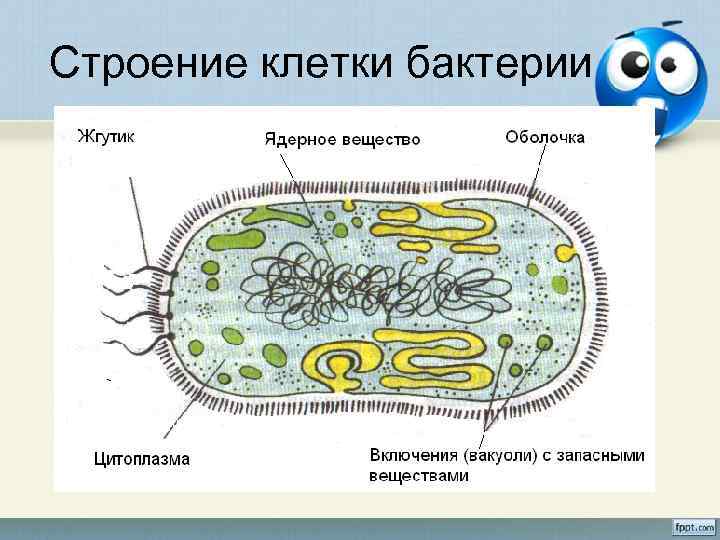 Строение клетки бактерии

Жгутик

Ядерное вещество

Оболочка

Цитоплазма

Включения (вакуоли) с запасными веществами

fppt.com